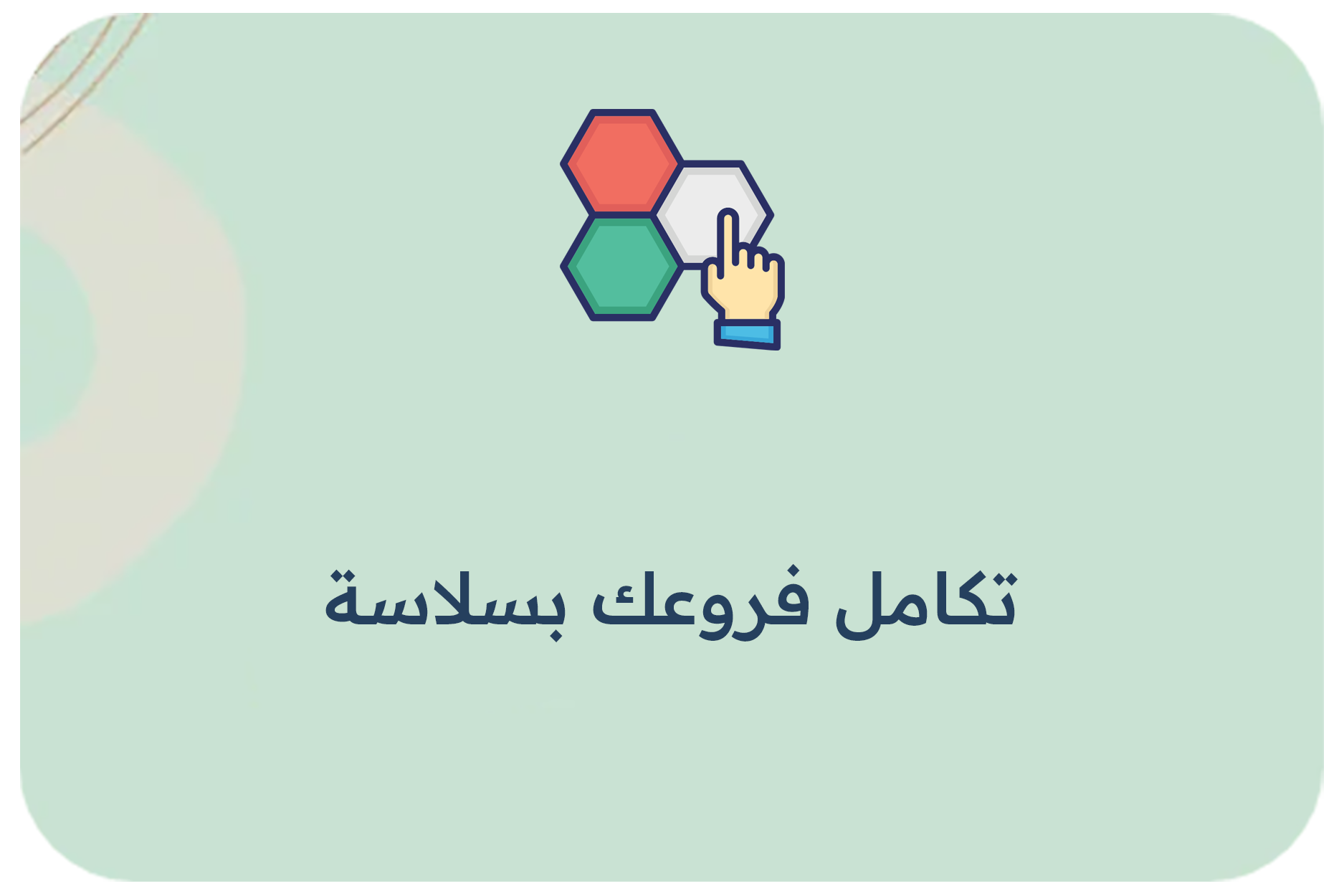 تكامل فروعك بسلاسة